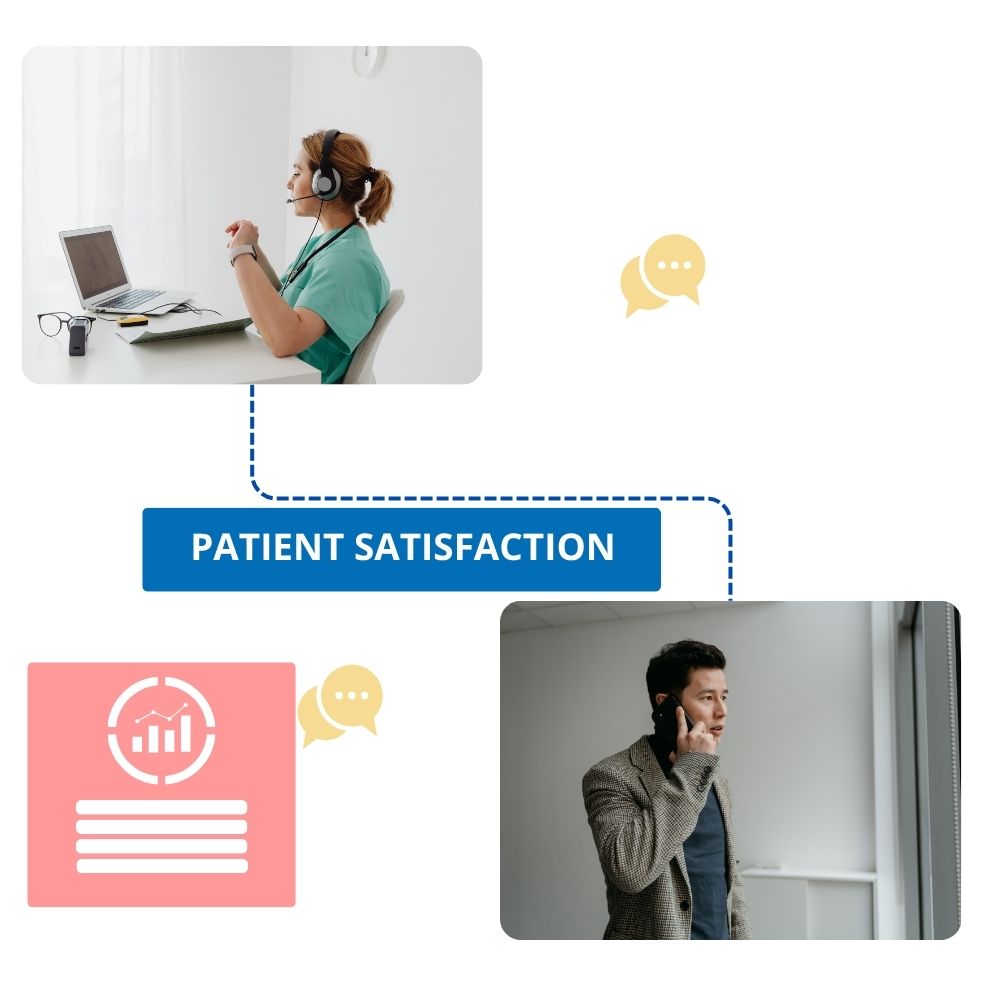 PATIENT SATISFACTION